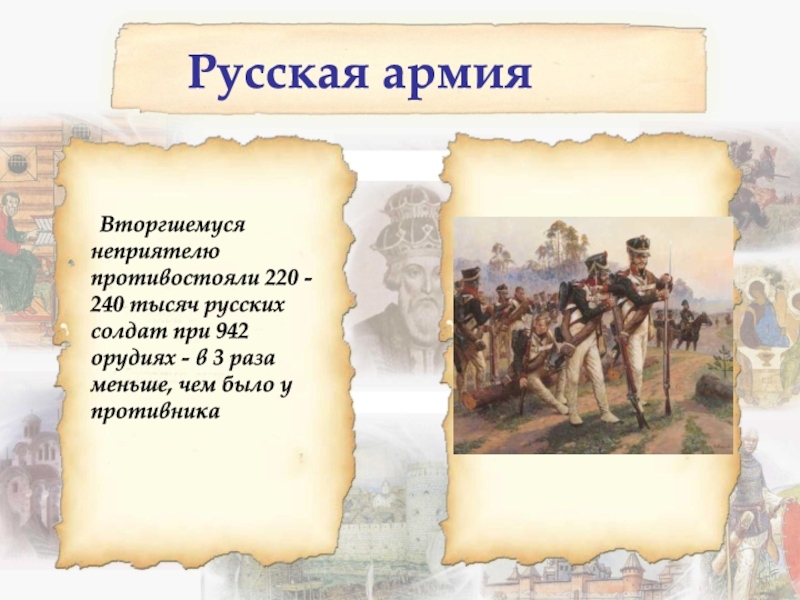 Русская армия

Вторгшемуся неприятелю противостояли 220 - 240 тысяч русских солдат при 942 орудиях - в 3 раза меньше, чем было у противника